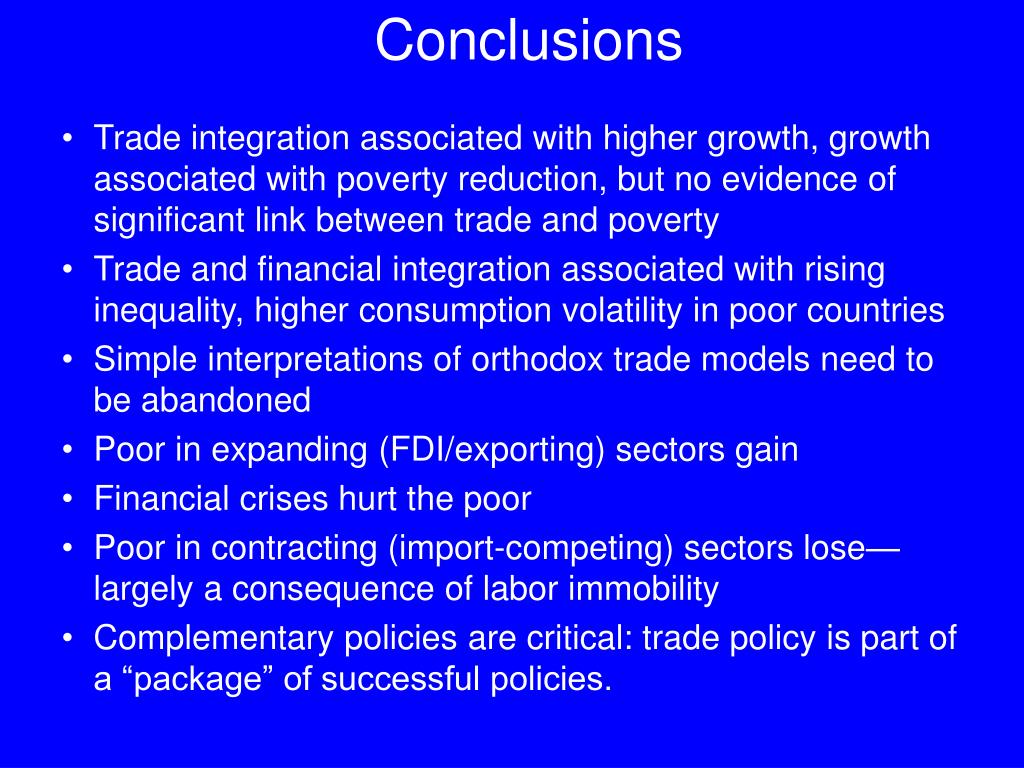 Conclusions

• Trade integration associated with higher growth, growth associated with poverty reduction, but no evidence of significant link between trade and poverty
• Trade and financial integration associated with rising inequality, higher consumption volatility in poor countries
• Simple interpretations of orthodox trade models need to be abandoned
• Poor in expanding (FDI/exporting) sectors gain
• Financial crises hurt the poor
• Poor in contracting (import-competing) sectors lose—largely a consequence of labor immobility
• Complementary policies are critical: trade policy is part of a “package” of successful policies.